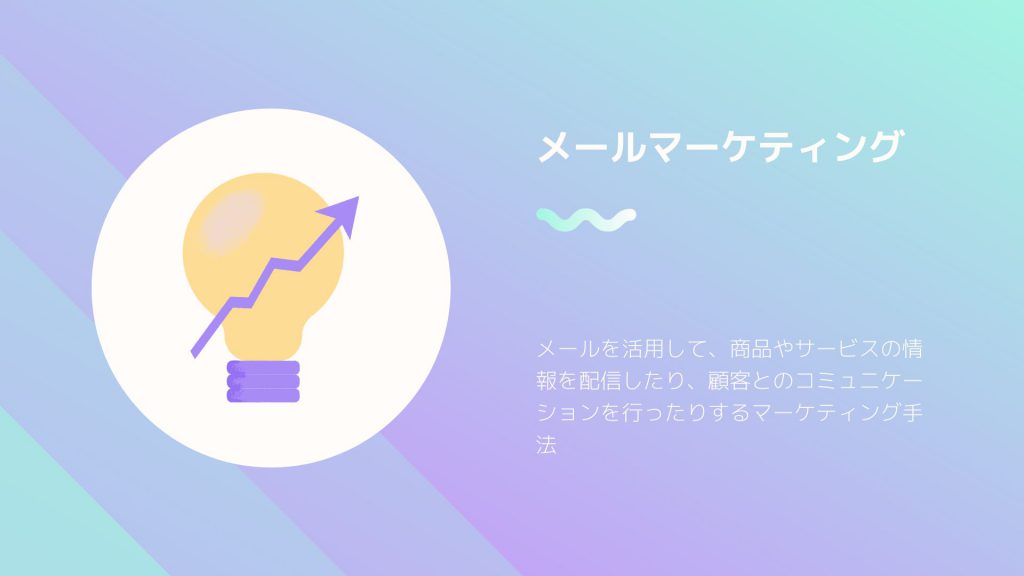 メールマーケティング

メールを活用して、商品やサービスの情報を配信したり、顧客とのコミュニケーションを行ったりするマーケティング手法